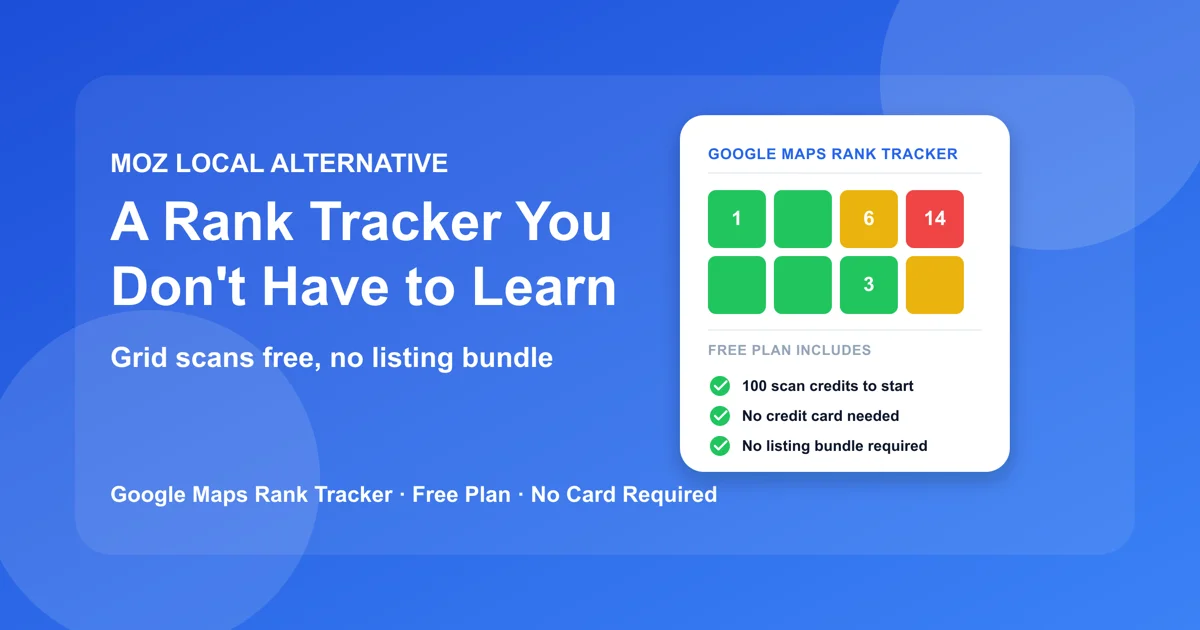 MOZ LOCAL ALTERNATIVE

A Rank Tracker You Don't Have to Learn

Grid scans free, no listing bundle

Google Maps Rank Tracker · Free Plan · No Card Required

GOOGLE MAPS RANK TRACKER

1
6
14
3

FREE PLAN INCLUDES

100 scan credits to start
No credit card needed
No listing bundle required